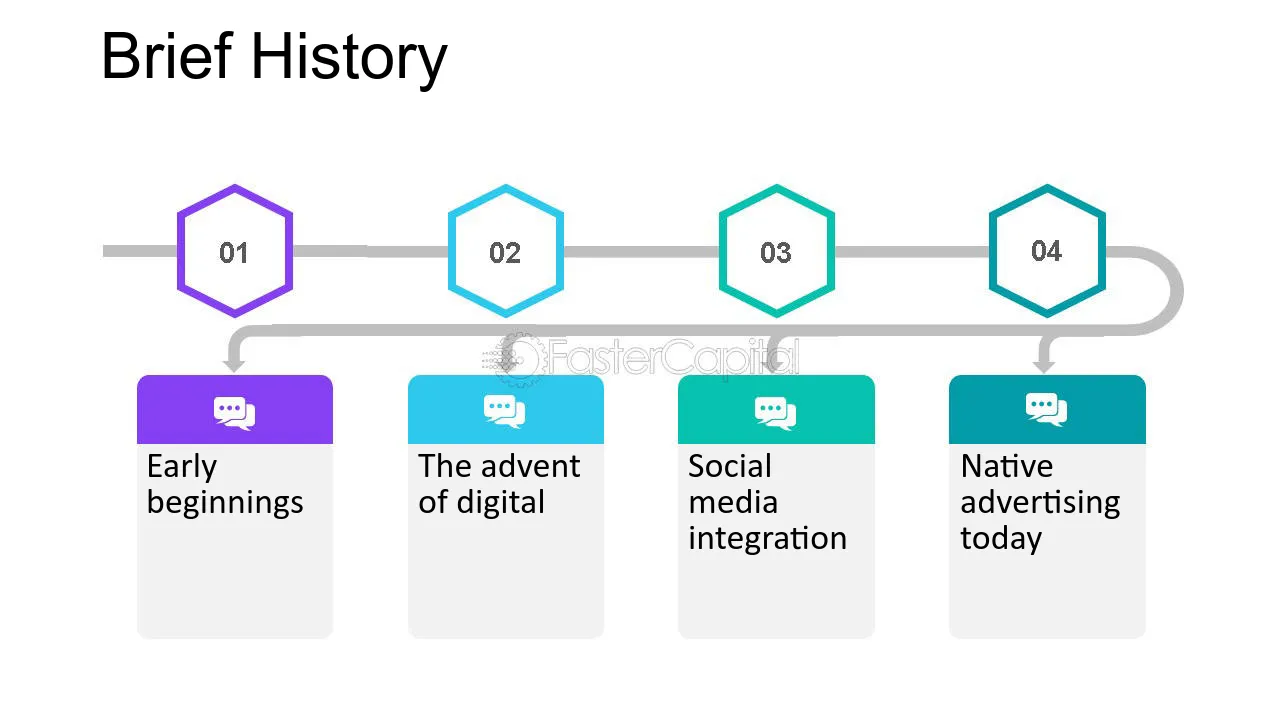 Brief History

01

02

03

04

Early beginnings

The advent of digital

Social media integration

Native advertising today

FasterCapital